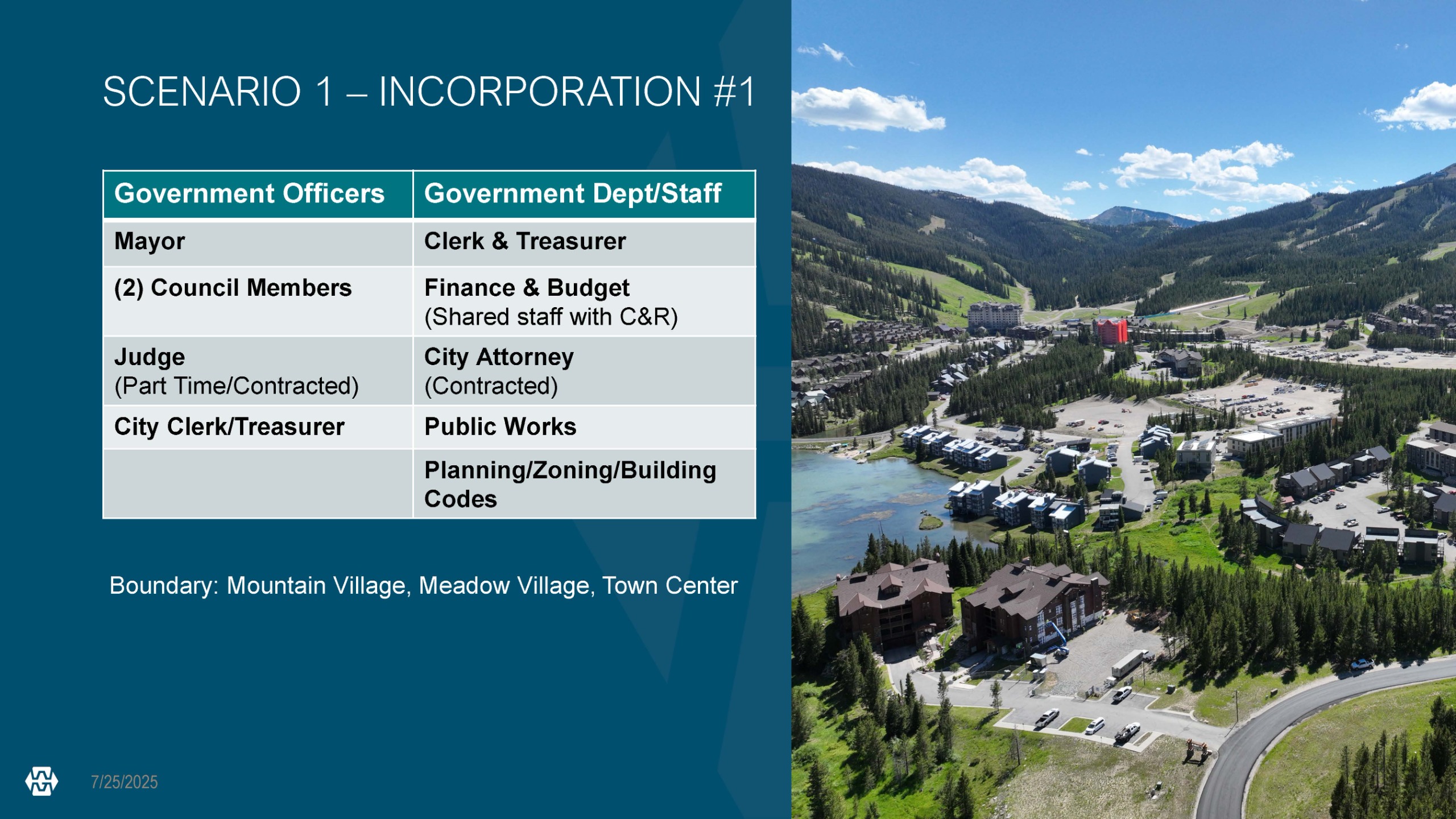 SCENARIO 1 – INCORPORATION #1

| Government Officers | Government Dept/Staff |
|---|---|
| Mayor | Clerk & Treasurer |
| (2) Council Members | Finance & Budget (Shared staff with C&R) |
| Judge (Part Time/Contracted) | City Attorney (Contracted) |
| City Clerk/Treasurer | Public Works |
| | Planning/Zoning/Building Codes |

Boundary: Mountain Village, Meadow Village, Town Center

7/25/2025